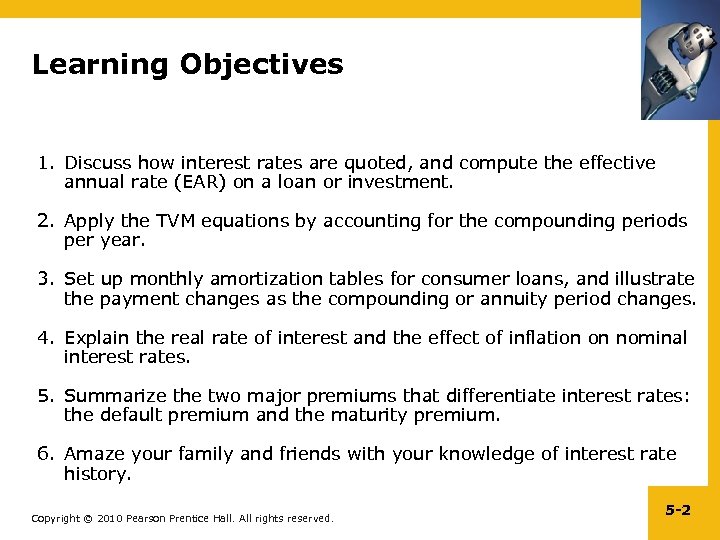 Learning Objectives

1. Discuss how interest rates are quoted, and compute the effective annual rate (EAR) on a loan or investment.

2. Apply the TVM equations by accounting for the compounding periods per year.

3. Set up monthly amortization tables for consumer loans, and illustrate the payment changes as the compounding or annuity period changes.

4. Explain the real rate of interest and the effect of inflation on nominal interest rates.

5. Summarize the two major premiums that differentiate interest rates: the default premium and the maturity premium.

6. Amaze your family and friends with your knowledge of interest rate history.

Copyright © 2010 Pearson Prentice Hall. All rights reserved.

5-2